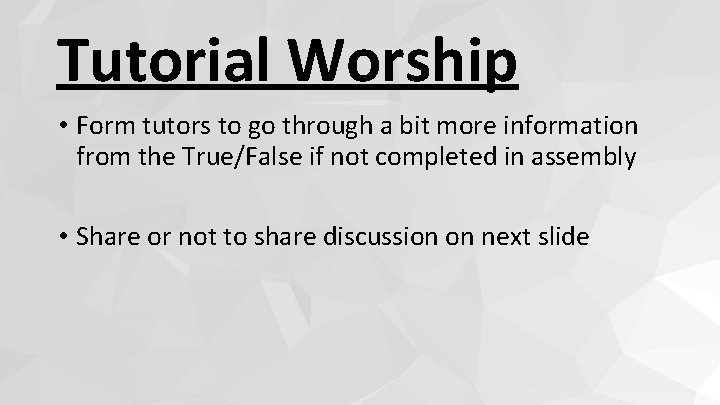 Tutorial Worship

• Form tutors to go through a bit more information from the True/False if not completed in assembly

• Share or not to share discussion on next slide